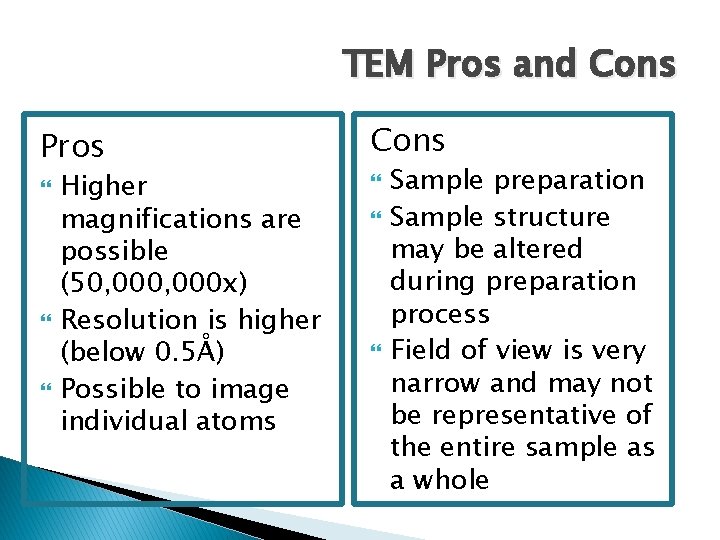 TEM Pros and Cons

Pros
- Higher magnifications are possible (50,000,000x)
- Resolution is higher (below 0.5Å)
- Possible to image individual atoms

Cons
- Sample preparation
- Sample structure may be altered during preparation process
- Field of view is very narrow and may not be representative of the entire sample as a whole